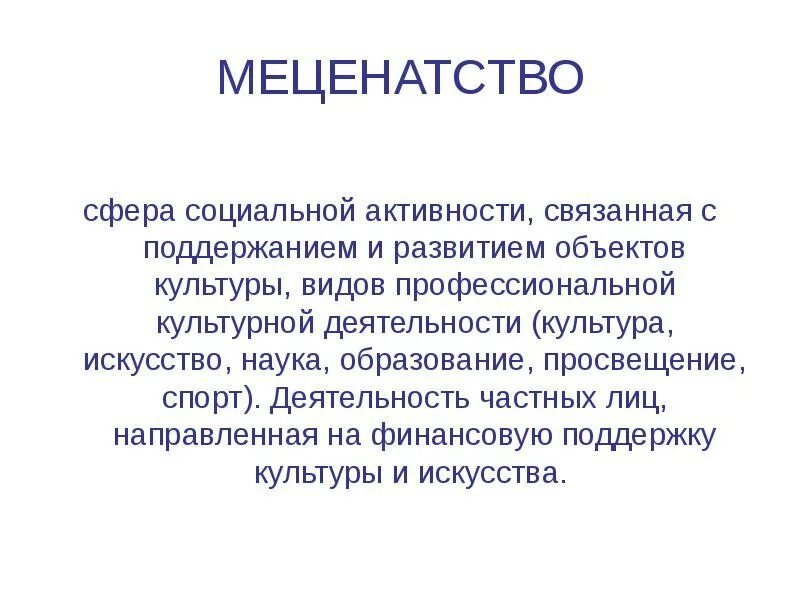 МЕЦЕНАТСТВО

сфера социальной активности, связанная с поддержанием и развитием объектов культуры, видов профессиональной культурной деятельности (культура, искусство, наука, образование, просвещение, спорт). Деятельность частных лиц, направленная на финансовую поддержку культуры и искусства.